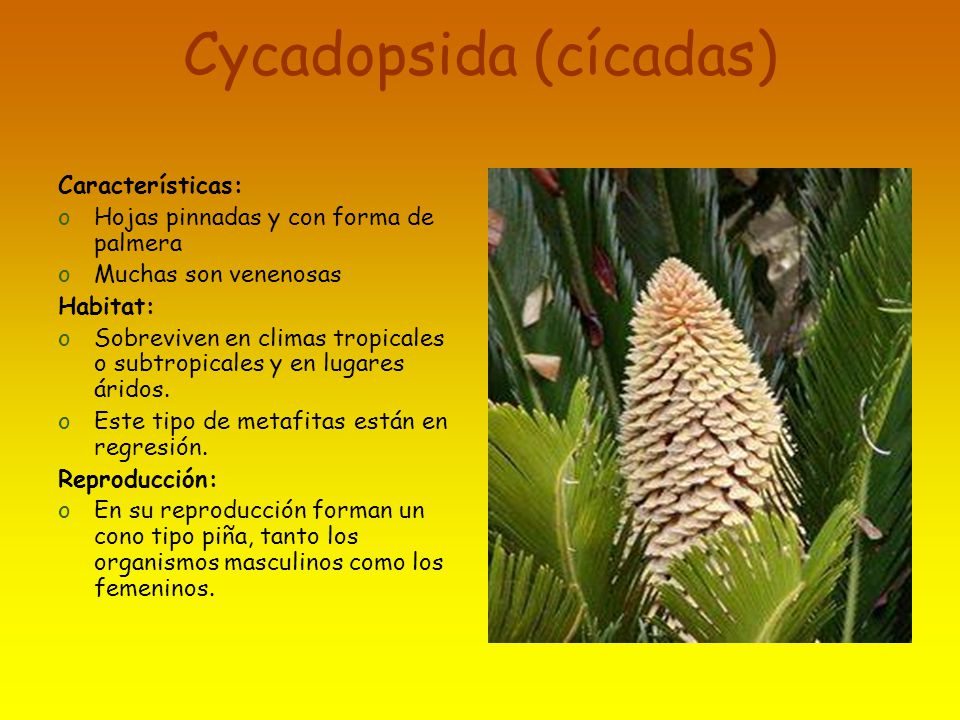 Cycadopsida (cícadas)

Características:
o Hojas pinnadas y con forma de palmera
o Muchas son venenosas

Habitat:
o Sobreviven en climas tropicales o subtropicales y en lugares áridos.
o Este tipo de metafitas están en regresión.

Reproducción:
o En su reproducción forman un cono tipo piña, tanto los organismos masculinos como los femeninos.